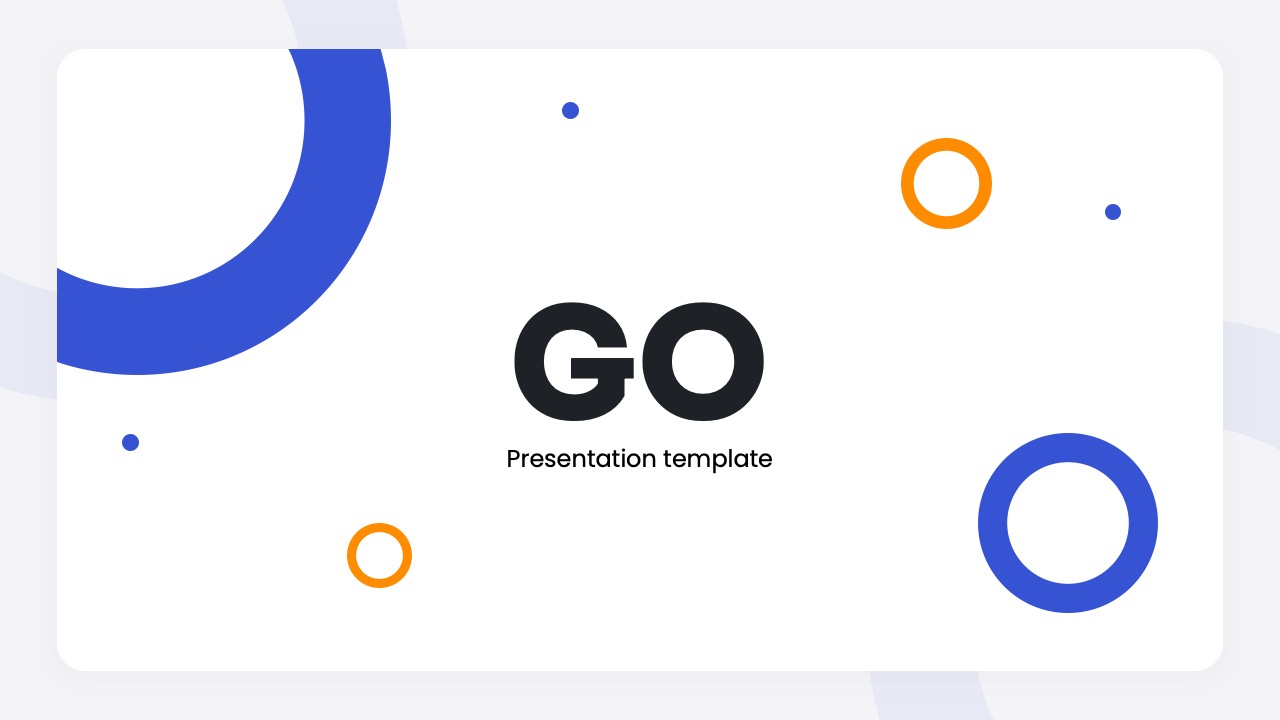 GO

Presentation template